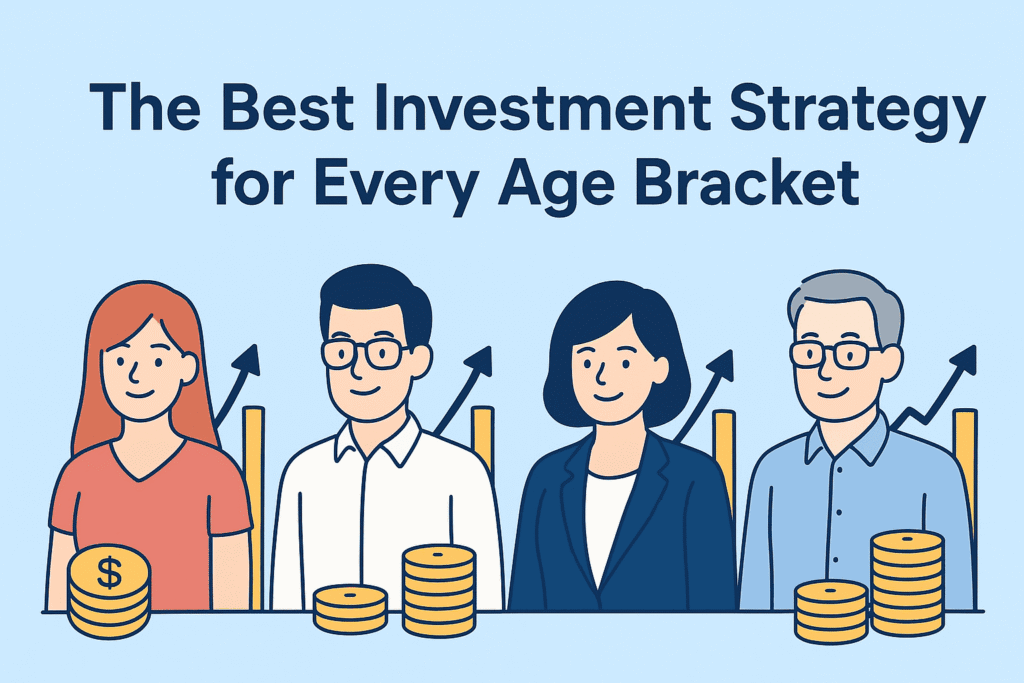 The Best Investment Strategy for Every Age Bracket

$